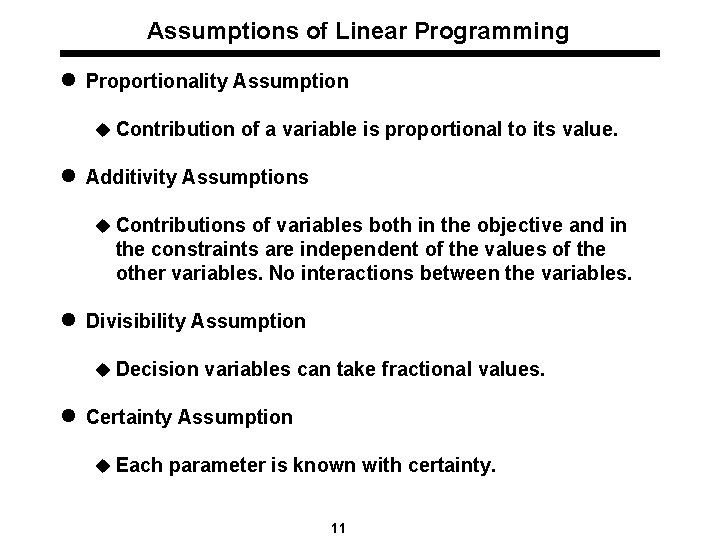 Assumptions of Linear Programming

● Proportionality Assumption

◆ Contribution of a variable is proportional to its value.

● Additivity Assumptions

◆ Contributions of variables both in the objective and in the constraints are independent of the values of the other variables. No interactions between the variables.

● Divisibility Assumption

◆ Decision variables can take fractional values.

● Certainty Assumption

◆ Each parameter is known with certainty.

11